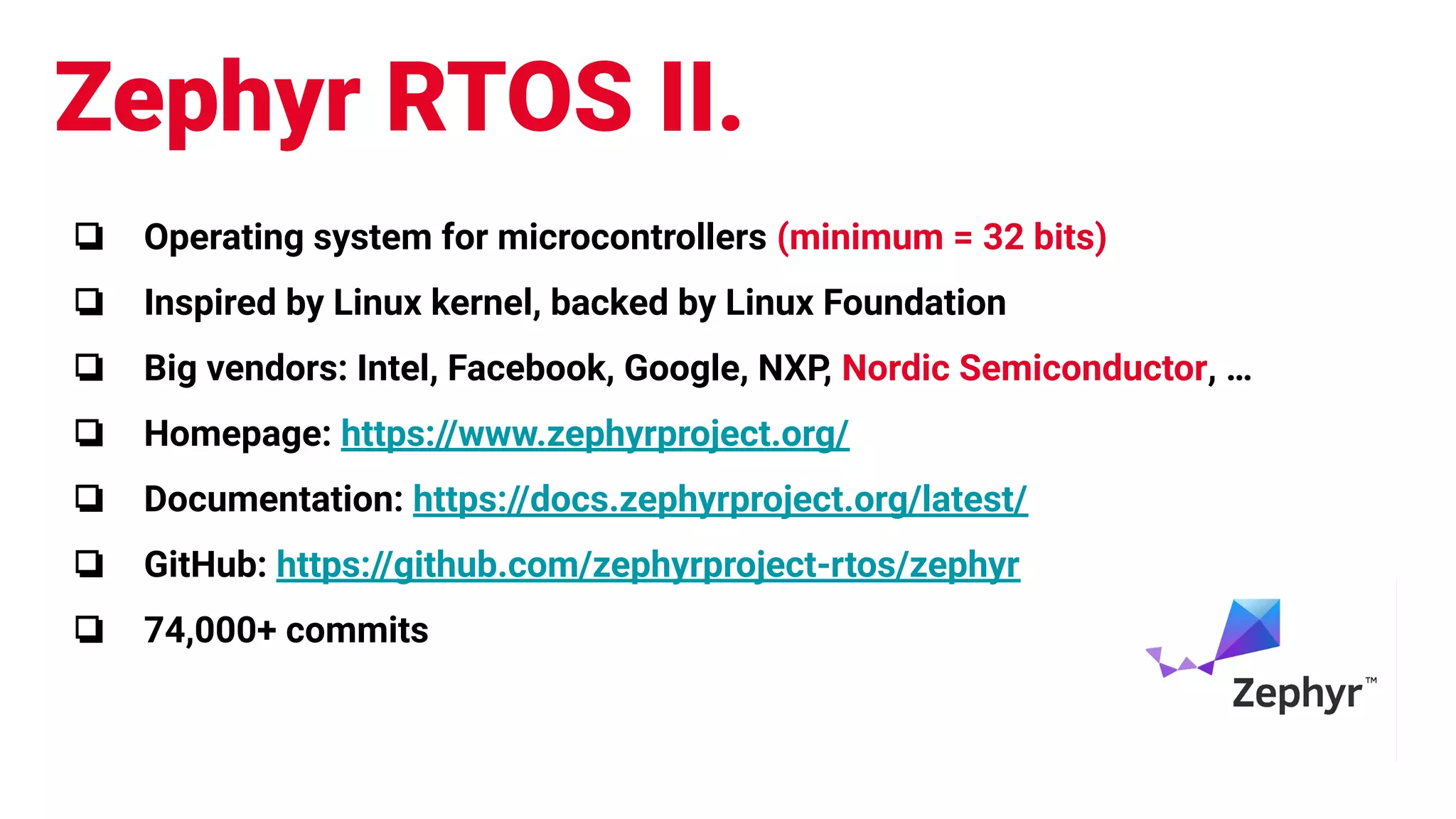 Zephyr RTOS II.

❏ Operating system for microcontrollers (minimum = 32 bits)

❏ Inspired by Linux kernel, backed by Linux Foundation

❏ Big vendors: Intel, Facebook, Google, NXP, Nordic Semiconductor, …

❏ Homepage: https://www.zephyrproject.org/

❏ Documentation: https://docs.zephyrproject.org/latest/

❏ GitHub: https://github.com/zephyrproject-rtos/zephyr

❏ 74,000+ commits

Zephyr™